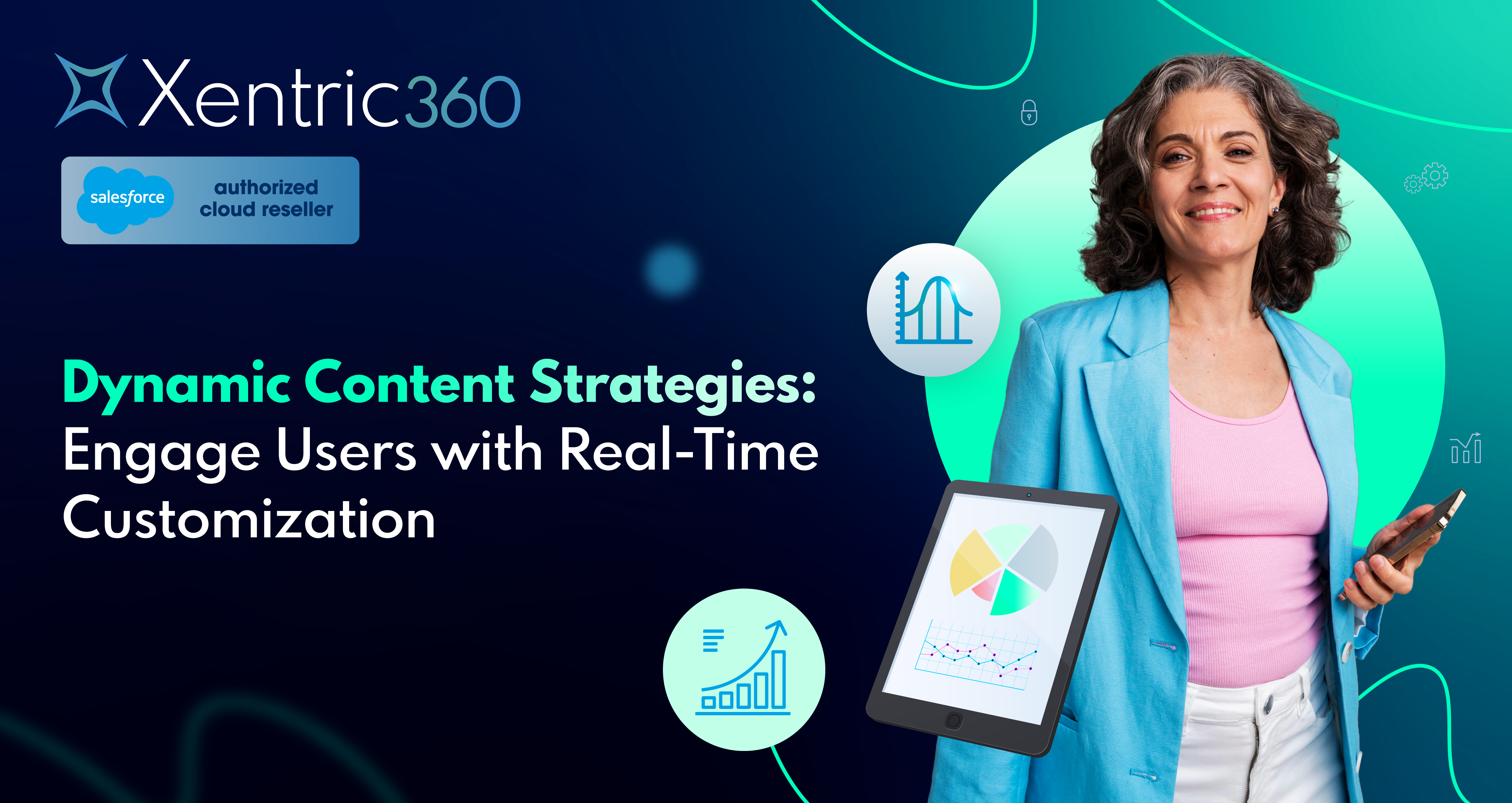 Xentric360

salesforce authorized cloud reseller

Dynamic Content Strategies: Engage Users with Real-Time Customization